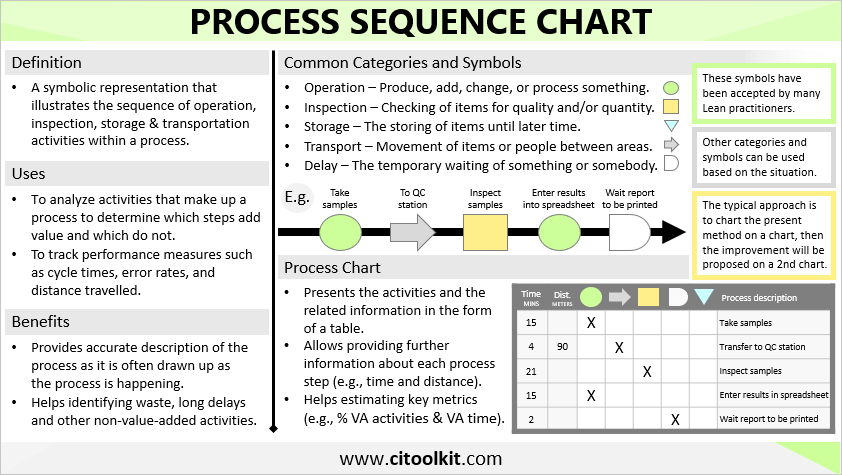 PROCESS SEQUENCE CHART

Definition

• A symbolic representation that illustrates the sequence of operation, inspection, storage & transportation activities within a process.

Uses

• To analyze activities that make up a process to determine which steps add value and which do not.
• To track performance measures such as cycle times, error rates, and distance travelled.

Benefits

• Provides accurate description of the process as it is often drawn up as the process is happening.
• Helps identifying waste, long delays and other non-value-added activities.

Common Categories and Symbols

• Operation – Produce, add, change, or process something.
• Inspection – Checking of items for quality and/or quantity.
• Storage – The storing of items until later time.
• Transport – Movement of items or people between areas.
• Delay – The temporary waiting of something or somebody.

These symbols have been accepted by many Lean practitioners.

Other categories and symbols can be used based on the situation.

The typical approach is to chart the present method on a chart, then the improvement will be proposed on a 2nd chart.

E.g.

Take samples
To QC station
Inspect samples
Enter results into spreadsheet
Wait report to be printed

Process Chart

• Presents the activities and the related information in the form of a table.
• Allows providing further information about each process step (e.g., time and distance).
• Helps estimating key metrics (e.g., % VA activities & VA time).

| Time MINS | Dist. METERS | | | | | | Process description |
|---|---|---|---|---|---|---|---|
| 15 | | X | | | | | Take samples |
| 4 | 90 | | X | | | | Transfer to QC station |
| 21 | | | | X | | | Inspect samples |
| 15 | | X | | | | | Enter results in spreadsheet |
| 2 | | | | | X | | Wait report to be printed |

www.citoolkit.com